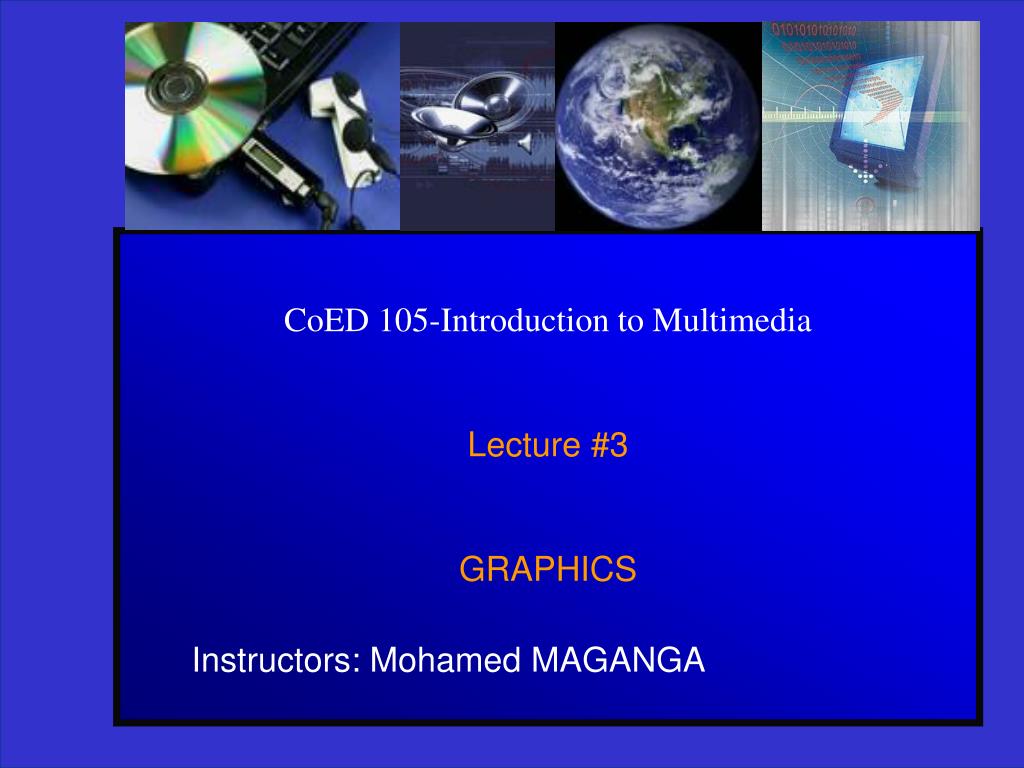 CoED 105-Introduction to Multimedia

Lecture #3

GRAPHICS

Instructors: Mohamed MAGANGA